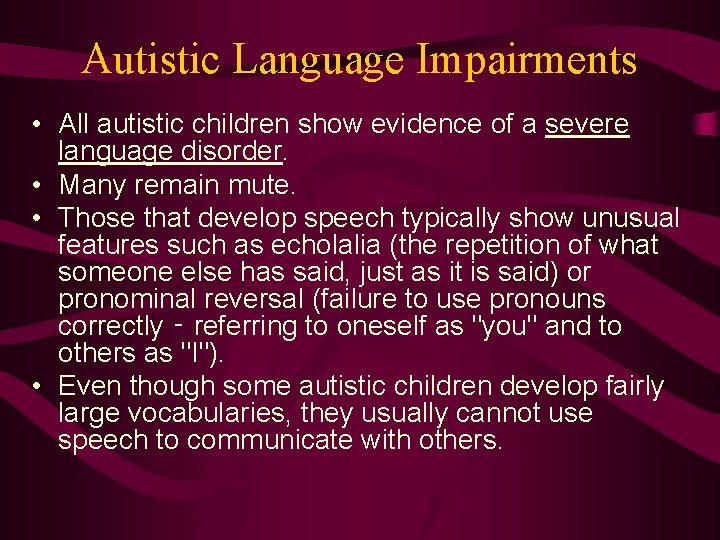 Autistic Language Impairments

• All autistic children show evidence of a severe language disorder.

• Many remain mute.

• Those that develop speech typically show unusual features such as echolalia (the repetition of what someone else has said, just as it is said) or pronominal reversal (failure to use pronouns correctly - referring to oneself as "you" and to others as "I").

• Even though some autistic children develop fairly large vocabularies, they usually cannot use speech to communicate with others.